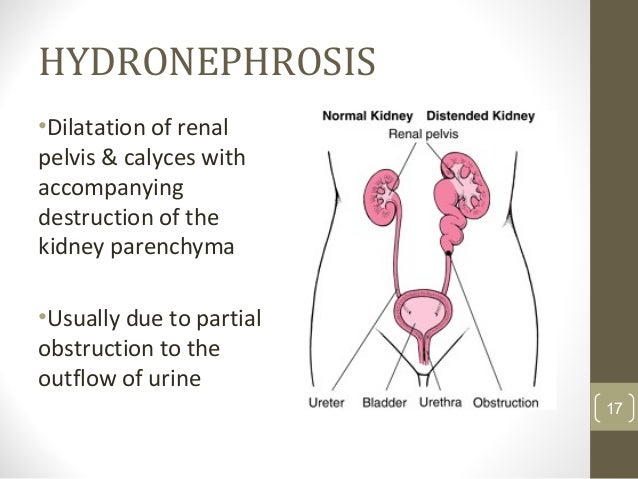 HYDRONEPHROSIS

•Dilatation of renal pelvis & calyces with accompanying destruction of the kidney parenchyma

•Usually due to partial obstruction to the outflow of urine

Normal Kidney Distended Kidney
Renal pelvis
Ureter Bladder Urethra Obstruction

17